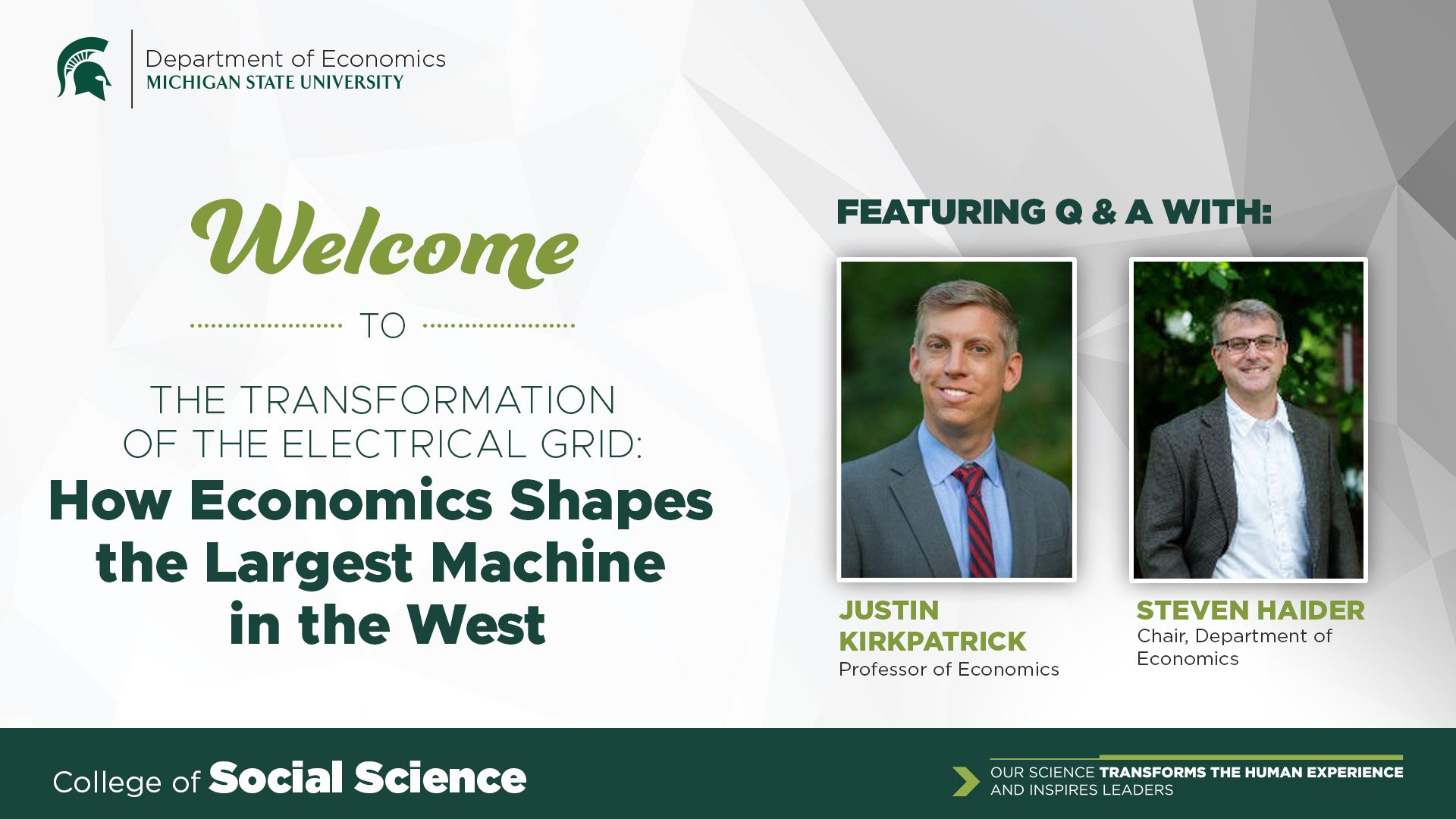 Department of Economics
MICHIGAN STATE UNIVERSITY

Welcome

TO

THE TRANSFORMATION OF THE ELECTRICAL GRID:
How Economics Shapes the Largest Machine in the West

FEATURING Q & A WITH:

JUSTIN KIRKPATRICK
Professor of Economics

STEVEN HAIDER
Chair, Department of Economics

College of Social Science

OUR SCIENCE TRANSFORMS THE HUMAN EXPERIENCE AND INSPIRES LEADERS